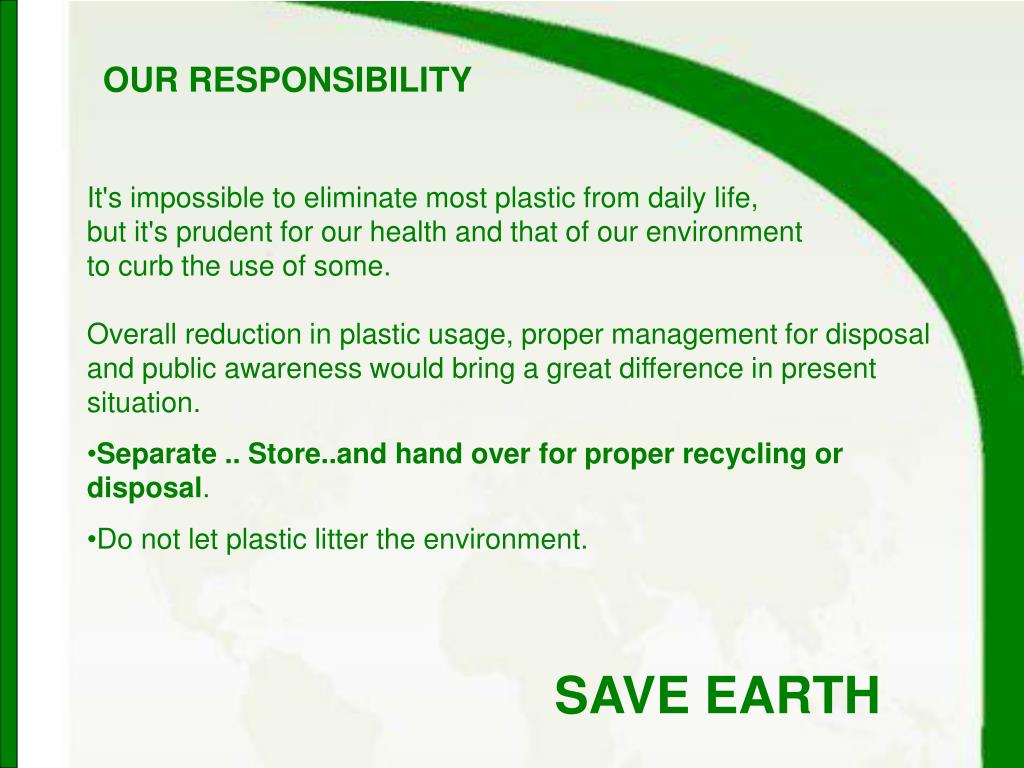 OUR RESPONSIBILITY

It's impossible to eliminate most plastic from daily life, but it's prudent for our health and that of our environment to curb the use of some.

Overall reduction in plastic usage, proper management for disposal and public awareness would bring a great difference in present situation.

•Separate .. Store..and hand over for proper recycling or disposal.

•Do not let plastic litter the environment.

SAVE EARTH